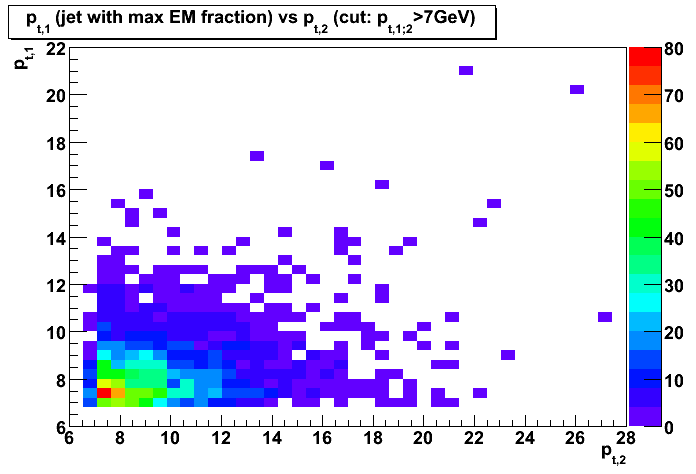 $p_{t,1}$ (jet with max EM fraction) vs $p_{t,2}$ (cut: $p_{t,1;2}$>7GeV)

$p_{t,1}$

22
20
18
16
14
12
10
8
6

6 8 10 12 14 16 18 20 22 24 26 28

$p_{t,2}$

80
70
60
50
40
30
20
10
0